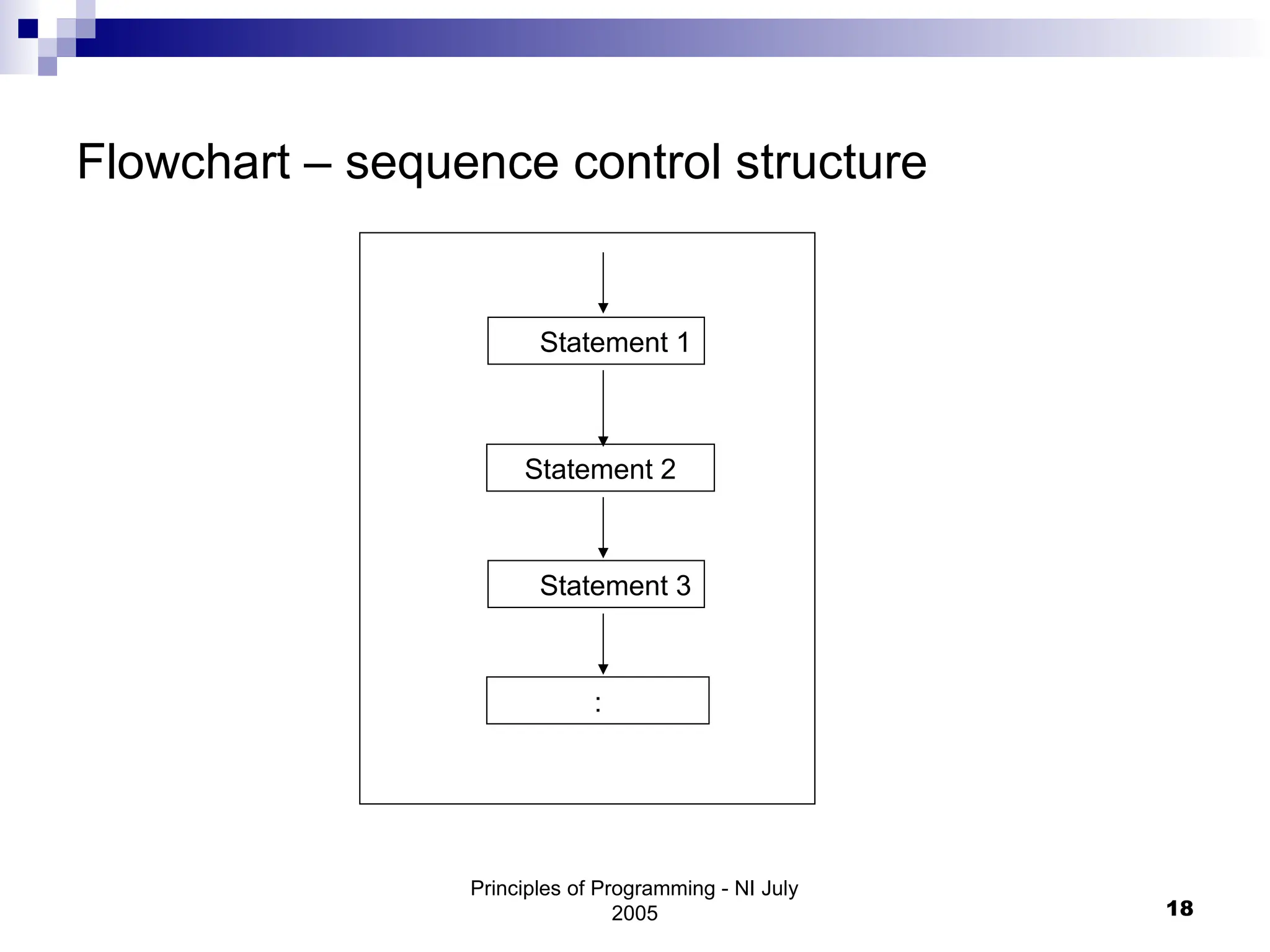 Flowchart – sequence control structure

Statement 1

Statement 2

Statement 3

:

Principles of Programming - NI July 2005

18